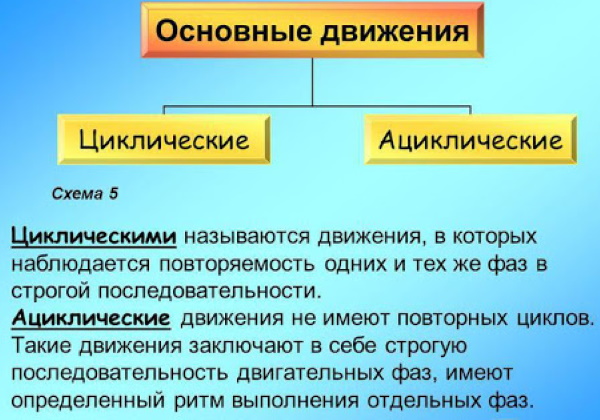 Основные движения

Циклические

Ациклические

Схема 5

Циклическими называются движения, в которых наблюдается повторяемость одних и тех же фаз в строгой последовательности.

Ациклические движения не имеют повторных циклов. Такие движения заключают в себе строгую последовательность двигательных фаз, имеют определенный ритм выполнения отдельных фаз.